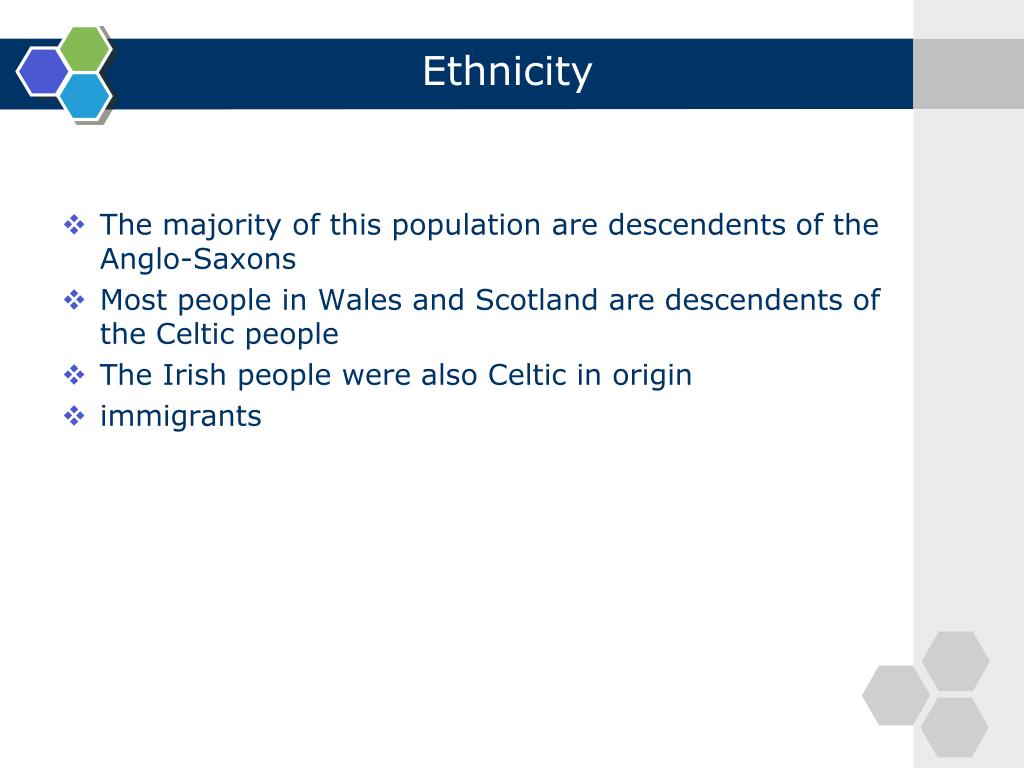 Ethnicity

❖ The majority of this population are descendents of the Anglo-Saxons
❖ Most people in Wales and Scotland are descendents of the Celtic people
❖ The Irish people were also Celtic in origin
❖ immigrants